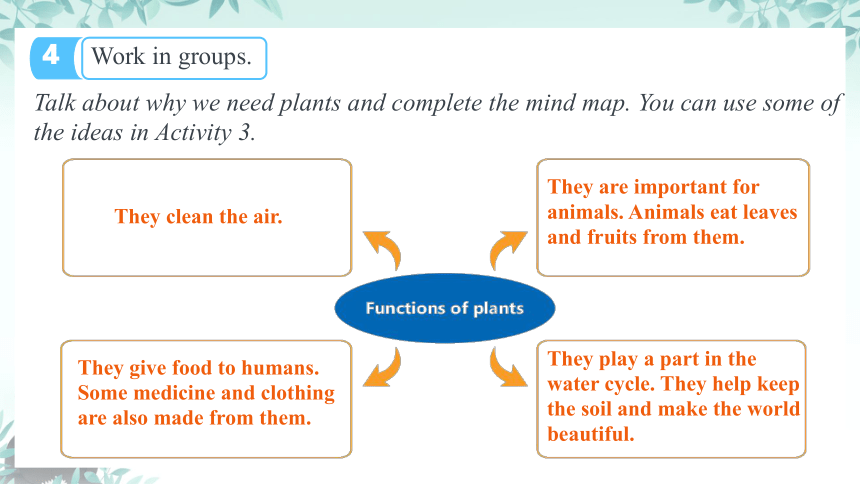 4 Work in groups.

Talk about why we need plants and complete the mind map. You can use some of the ideas in Activity 3.

They clean the air.

They are important for animals. Animals eat leaves and fruits from them.

Functions of plants

They give food to humans. Some medicine and clothing are also made from them.

They play a part in the water cycle. They help keep the soil and make the world beautiful.